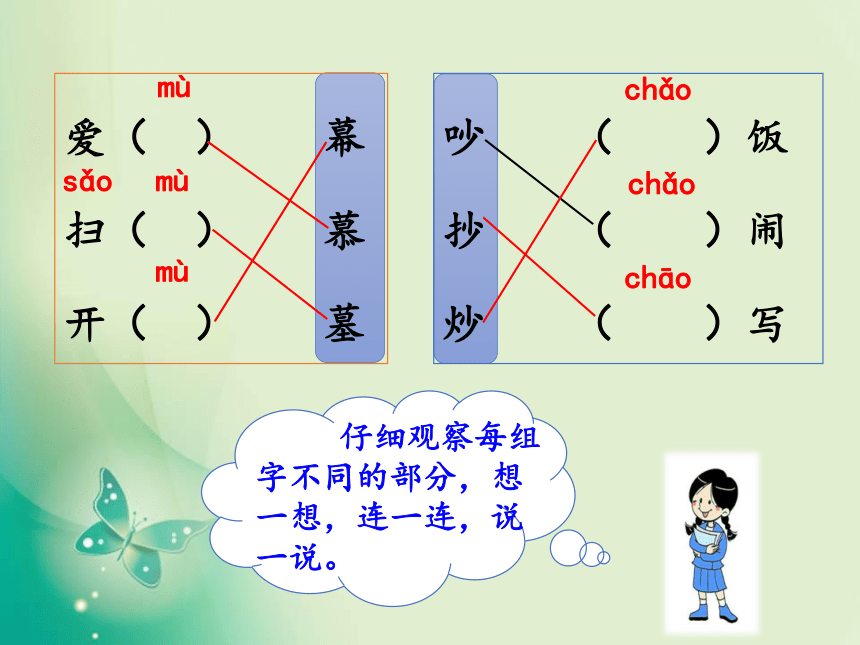 mù
爱（ ）
sǎo mù
扫（ ）
mù
开（ ）

幕
慕
墓

吵
抄
炒

chǎo
（ ）饭
chǎo
（ ）闹
chāo
（ ）写

仔细观察每组字不同的部分，想一想，连一连，说一说。